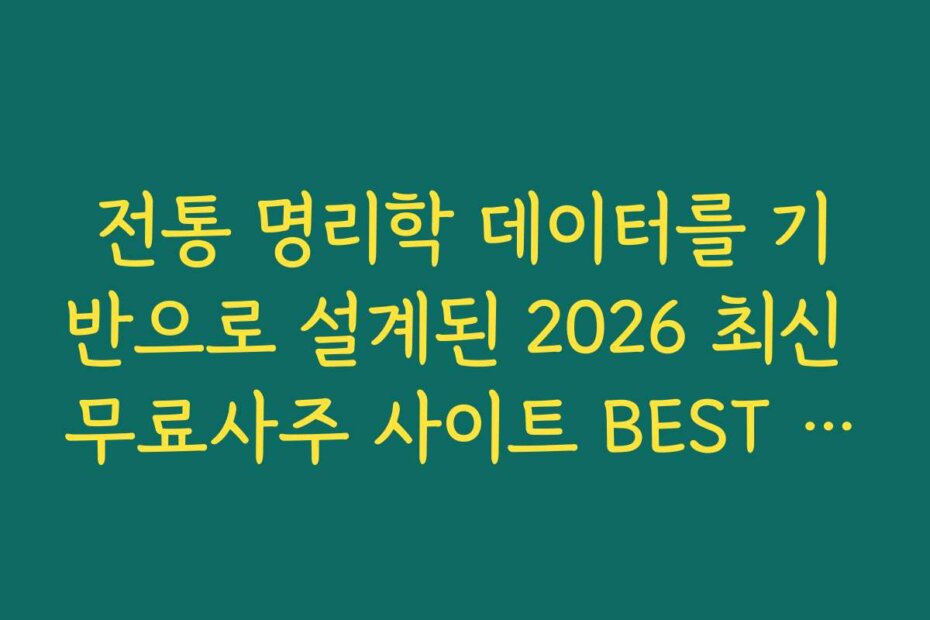 전통 명리학 데이터를 기반으로 설계된 2026 최신 무료사주 사이트 BEST …